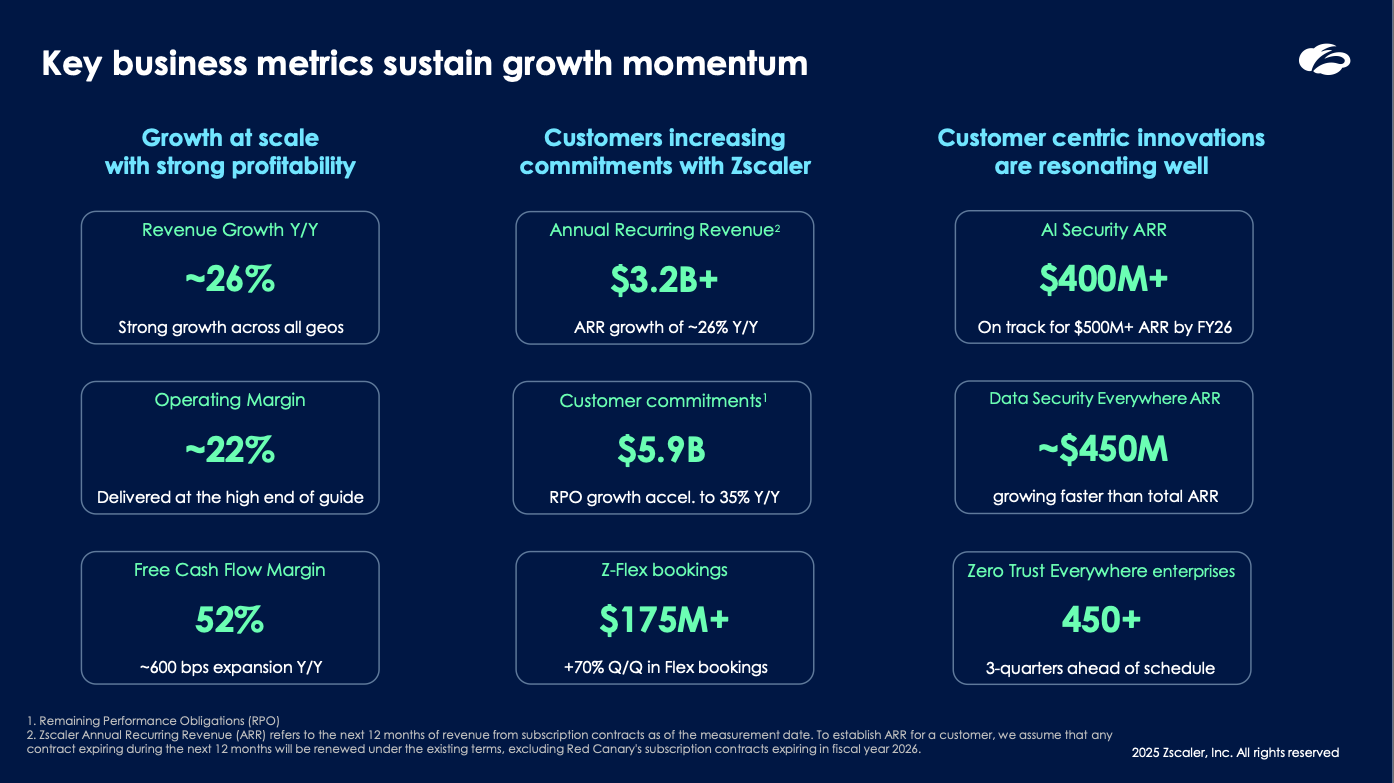 Key business metrics sustain growth momentum

Growth at scale with strong profitability

Revenue Growth Y/Y

~26%

Strong growth across all geos

Operating Margin

~22%

Delivered at the high end of guide

Free Cash Flow Margin

52%

~600 bps expansion Y/Y

Customers increasing commitments with Zscaler

Annual Recurring Revenue$^2$

\$3.2B+

ARR growth of ~26% Y/Y

Customer commitments$^1$

\$5.9B

RPO growth accel. to 35% Y/Y

Z-Flex bookings

\$175M+

+70% Q/Q in Flex bookings

Customer centric innovations are resonating well

AI Security ARR

\$400M+

On track for \$500M+ ARR by FY26

Data Security Everywhere ARR

~\$450M

growing faster than total ARR

Zero Trust Everywhere enterprises

450+

3-quarters ahead of schedule

1. Remaining Performance Obligations (RPO)
2. Zscaler Annual Recurring Revenue (ARR) refers to the next 12 months of revenue from subscription contracts as of the measurement date. To establish ARR for a customer, we assume that any contract expiring during the next 12 months will be renewed under the existing terms, excluding Red Canary's subscription contracts expiring in fiscal year 2026.

2025 Zscaler, Inc. All rights reserved